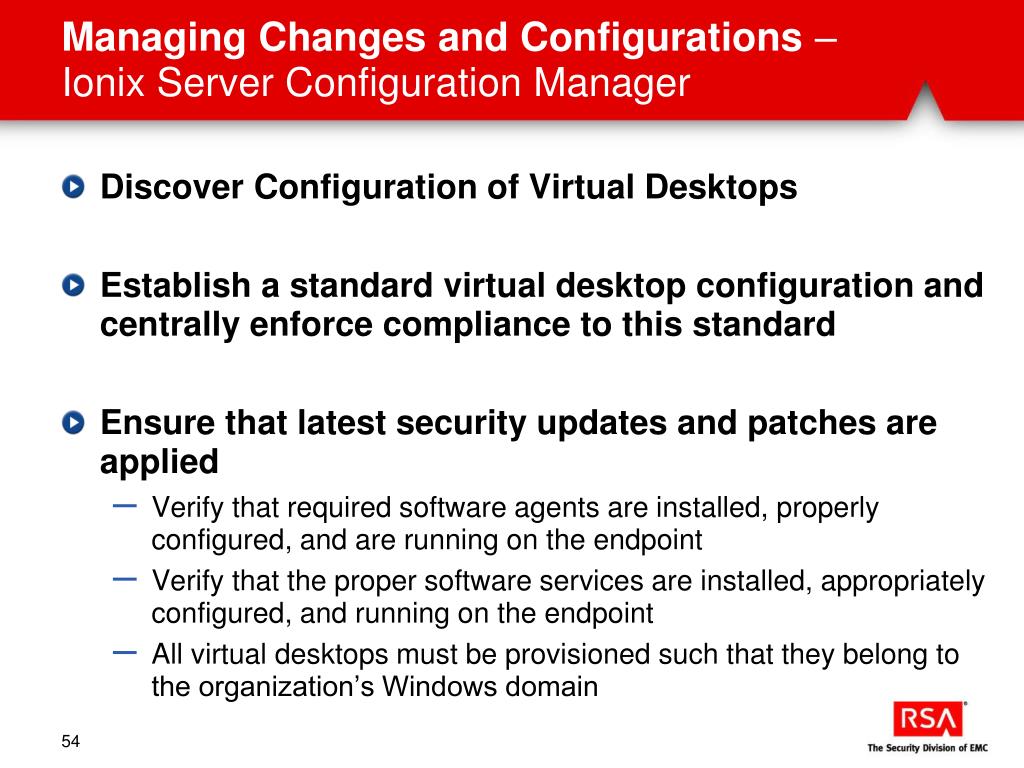 Managing Changes and Configurations – Ionix Server Configuration Manager

Discover Configuration of Virtual Desktops

Establish a standard virtual desktop configuration and centrally enforce compliance to this standard

Ensure that latest security updates and patches are applied

– Verify that required software agents are installed, properly configured, and are running on the endpoint
– Verify that the proper software services are installed, appropriately configured, and running on the endpoint
– All virtual desktops must be provisioned such that they belong to the organization's Windows domain

54

RSA
The Security Division of EMC